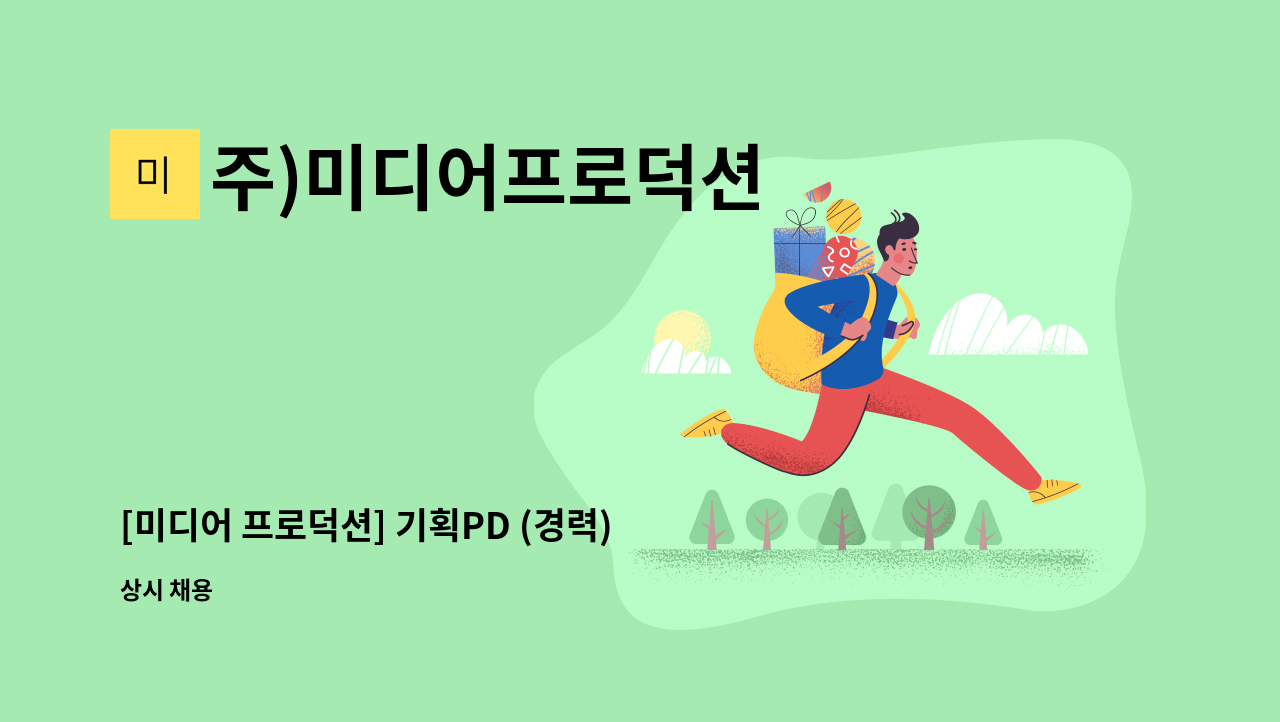 미

주)미디어프로덕션

[미디어 프로덕션] 기획PD (경력)

상시 채용